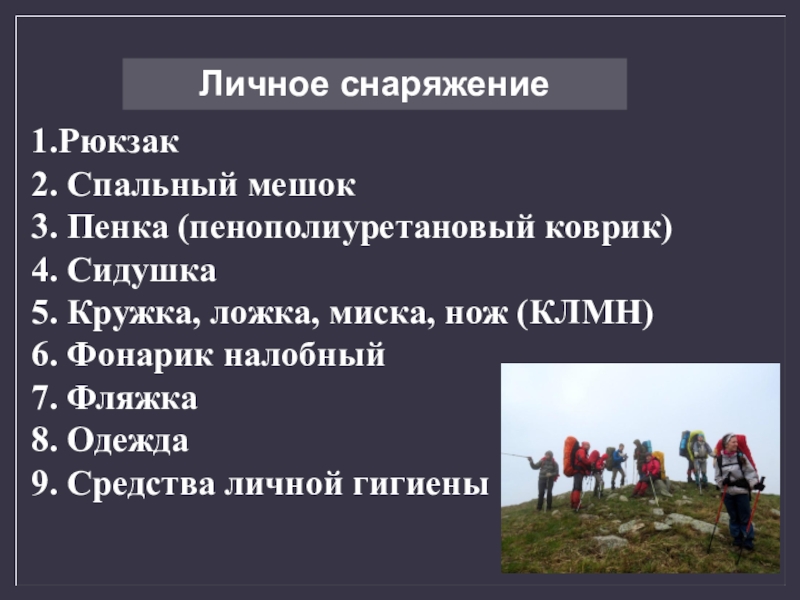 Личное снаряжение

1.Рюкзак
2. Спальный мешок
3. Пенка (пенополиуретановый коврик)
4. Сидушка
5. Кружка, ложка, миска, нож (КЛМН)
6. Фонарик налобный
7. Фляжка
8. Одежда
9. Средства личной гигиены